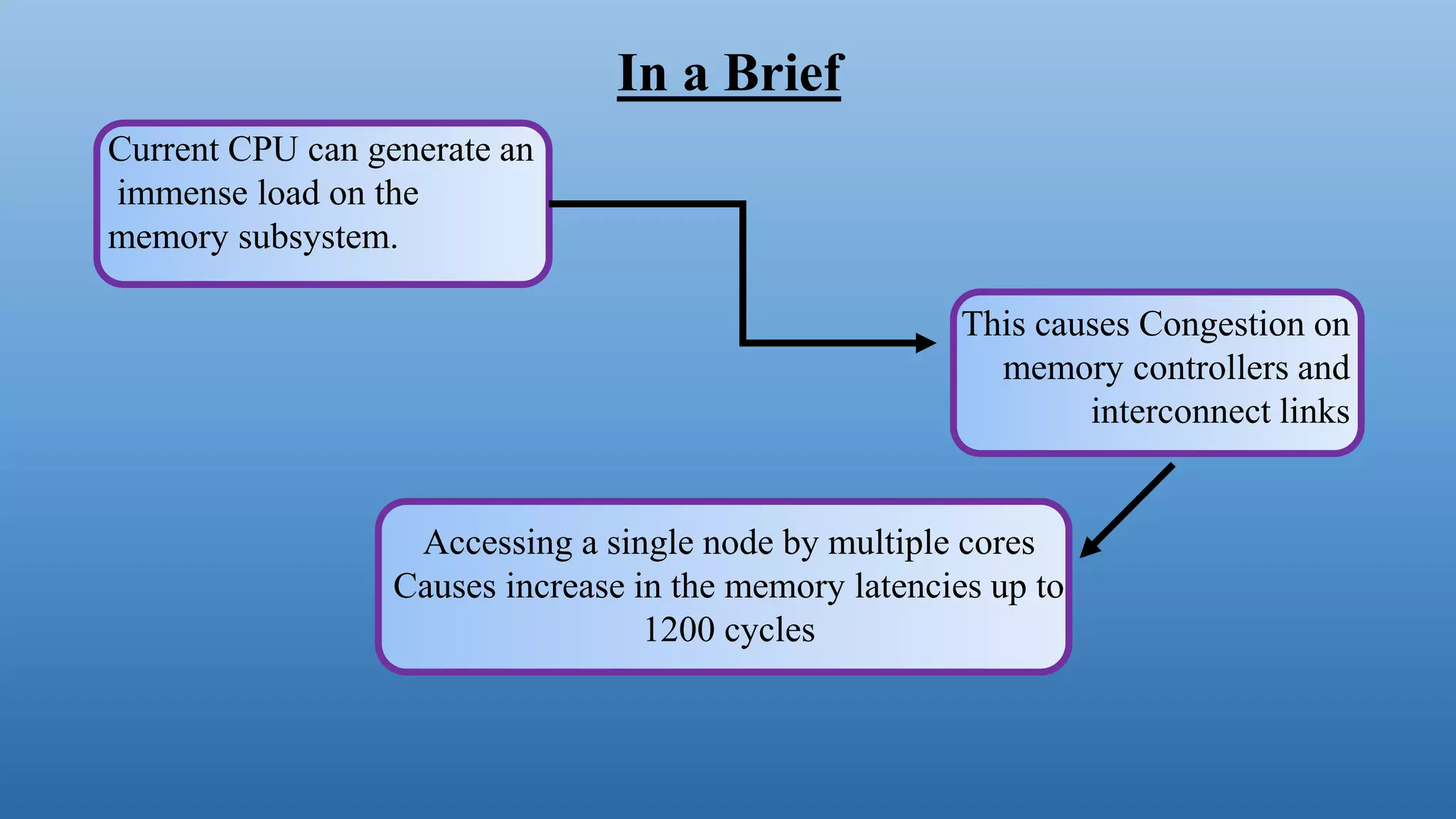 In a Brief

Current CPU can generate an immense load on the memory subsystem.

This causes Congestion on memory controllers and interconnect links

Accessing a single node by multiple cores Causes increase in the memory latencies up to 1200 cycles